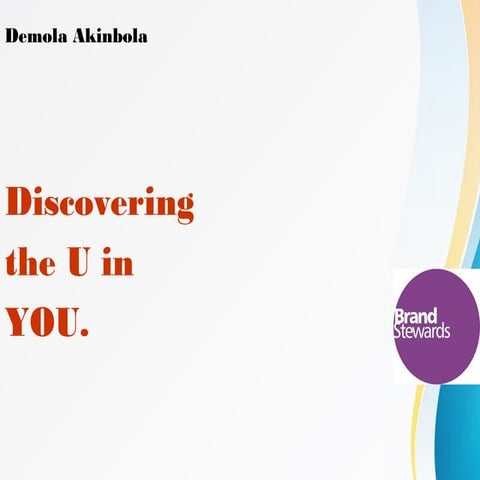 Demola Akinbola

Discovering the U in YOU.

Brand Stewards